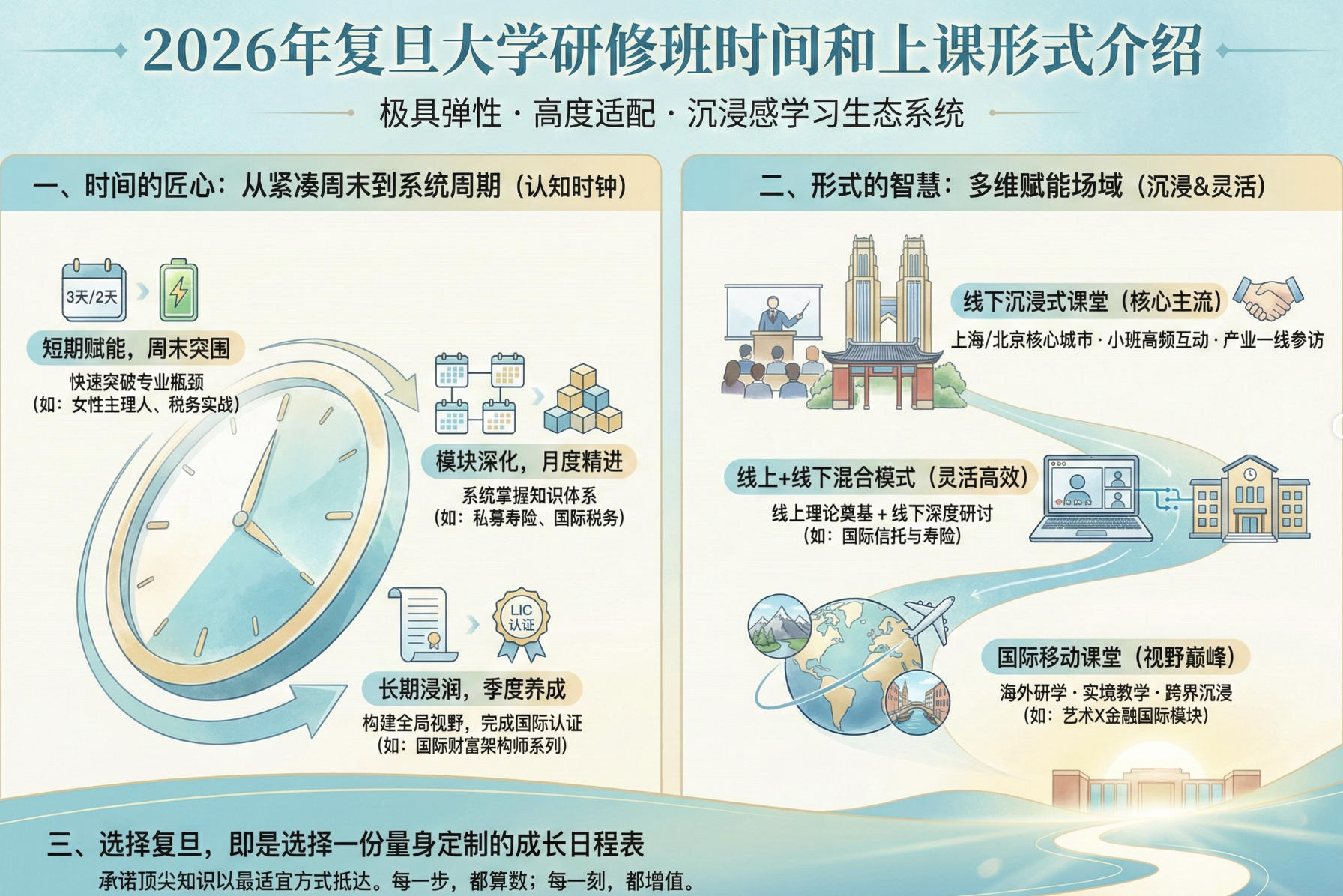 2026年复旦大学研修班时间和上课形式介绍

极具弹性 · 高度适配 · 沉浸感学习生态系统

一、时间的匠心：从紧凑周末到系统周期（认知时钟）

3天/2天

短期赋能，周末突围
快速突破专业瓶颈
（如：女性主理人、税务实战）

模块深化，月度精进
系统掌握知识体系
（如：私募寿险、国际税务）

LIC 认证

长期浸润，季度养成
构建全局视野，完成国际认证
（如：国际财富架构师系列）

二、形式的智慧：多维赋能场域（沉浸&灵活）

线下沉浸式课堂（核心主流）
上海/北京核心城市 · 小班高频互动 · 产业一线参访

线上+线下混合模式（灵活高效）
线上理论奠基 + 线下深度研讨
（如：国际信托与寿险）

国际移动课堂（视野巅峰）
海外研学 · 实境教学 · 跨界沉浸
（如：艺术X金融国际模块）

三、选择复旦，即是选择一份量身定制的成长日程表
承诺顶尖知识以最适宜方式抵达。每一步，都算数；每一刻，都增值。